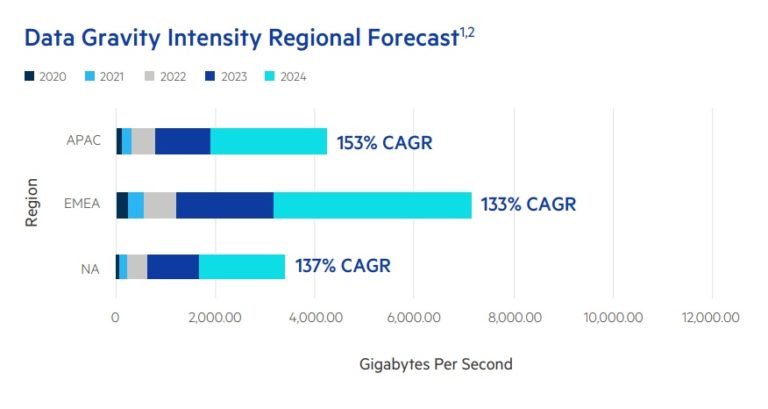 Data Gravity Intensity Regional Forecast$^{1,2}$

2020 2021 2022 2023 2024

Region

APAC

153% CAGR

EMEA

133% CAGR

NA

137% CAGR

0 2,000.00 4,000.00 6,000.00 8,000.00 10,000.00 12,000.00

Gigabytes Per Second